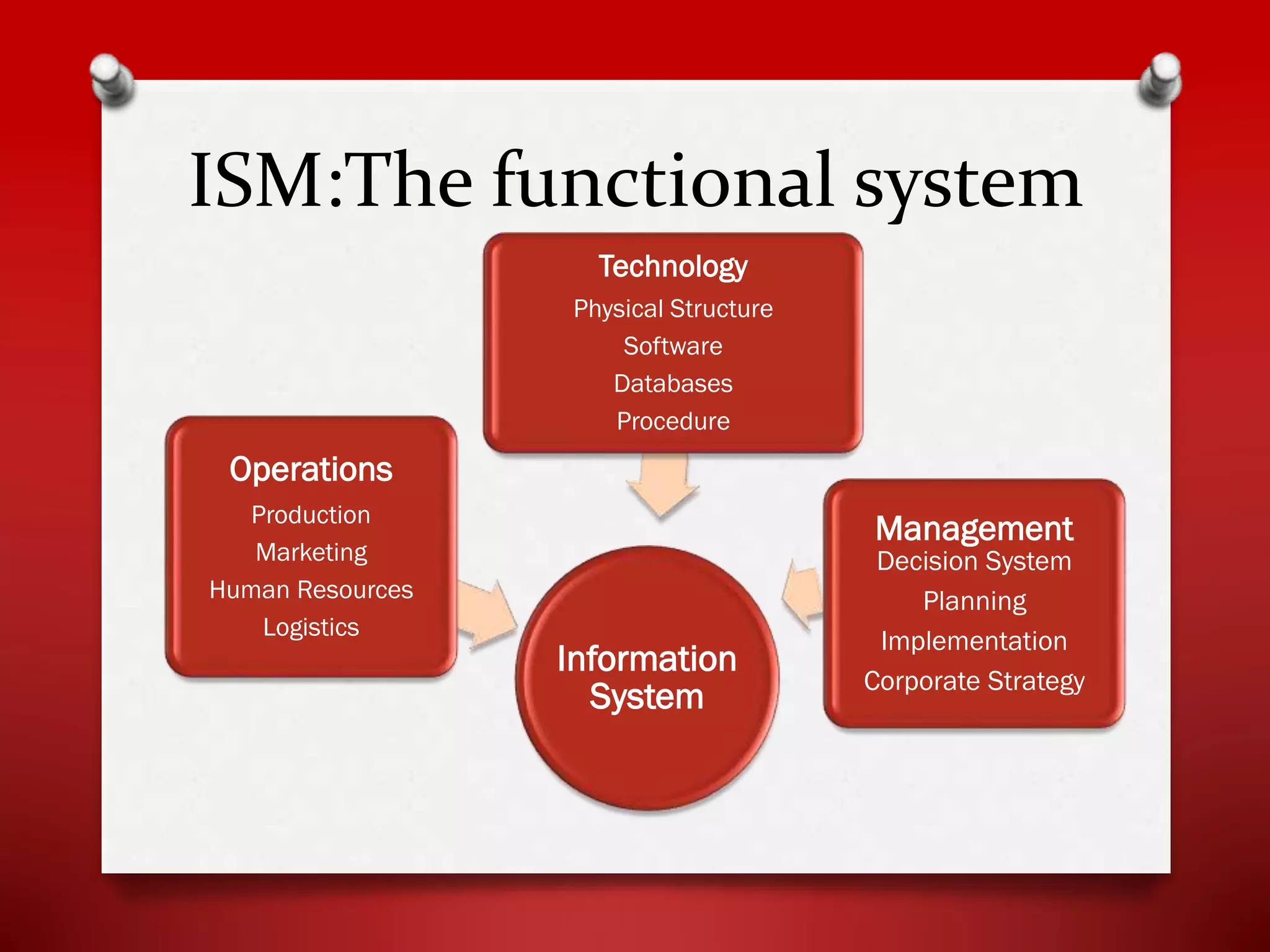 ISM:The functional system

Technology
Physical Structure
Software
Databases
Procedure

Operations
Production
Marketing
Human Resources
Logistics

Information System

Management
Decision System
Planning
Implementation
Corporate Strategy